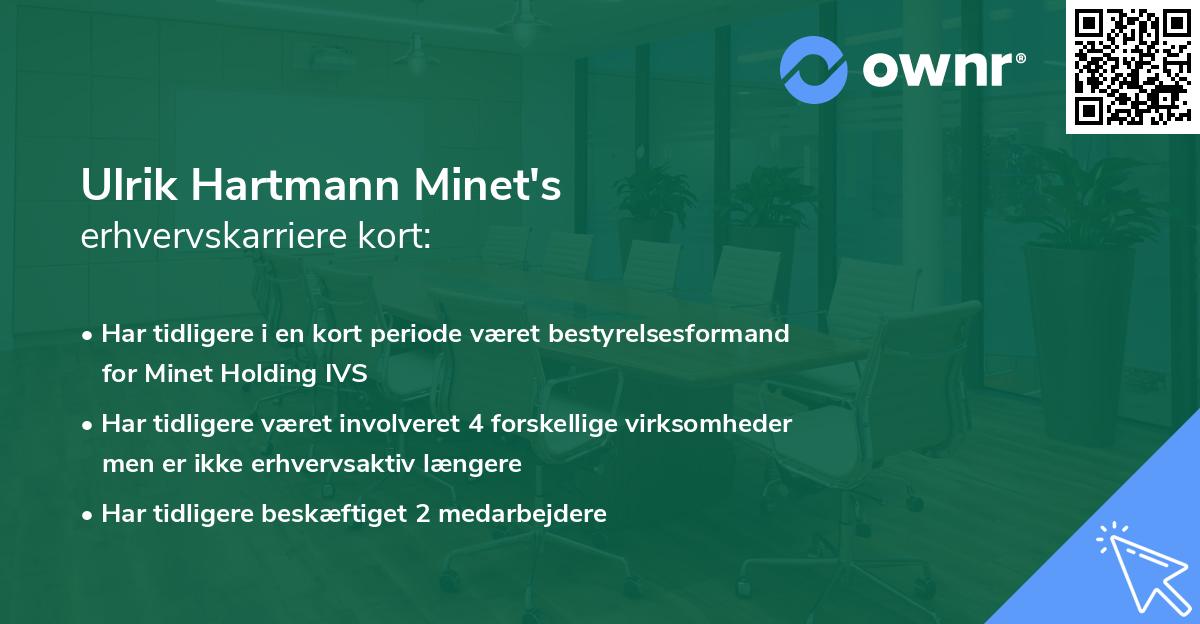 ownr®

Ulrik Hartmann Minet's
erhvervskarriere kort:

• Har tidligere i en kort periode været bestyrelsesformand for Minet Holding IVS
• Har tidligere været involveret 4 forskellige virksomheder men er ikke erhvervsaktiv længere
• Har tidligere beskæftiget 2 medarbejdere